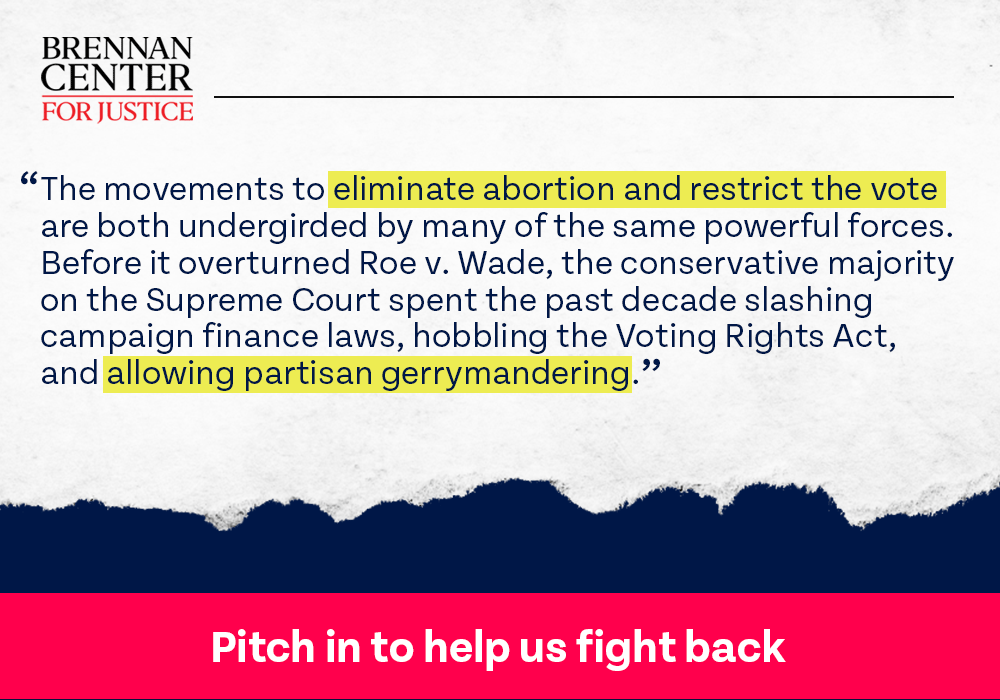 BRENNAN CENTER FOR JUSTICE

“The movements to eliminate abortion and restrict the vote are both undergirded by many of the same powerful forces. Before it overturned Roe v. Wade, the conservative majority on the Supreme Court spent the past decade slashing campaign finance laws, hobbling the Voting Rights Act, and allowing partisan gerrymandering.”

Pitch in to help us fight back